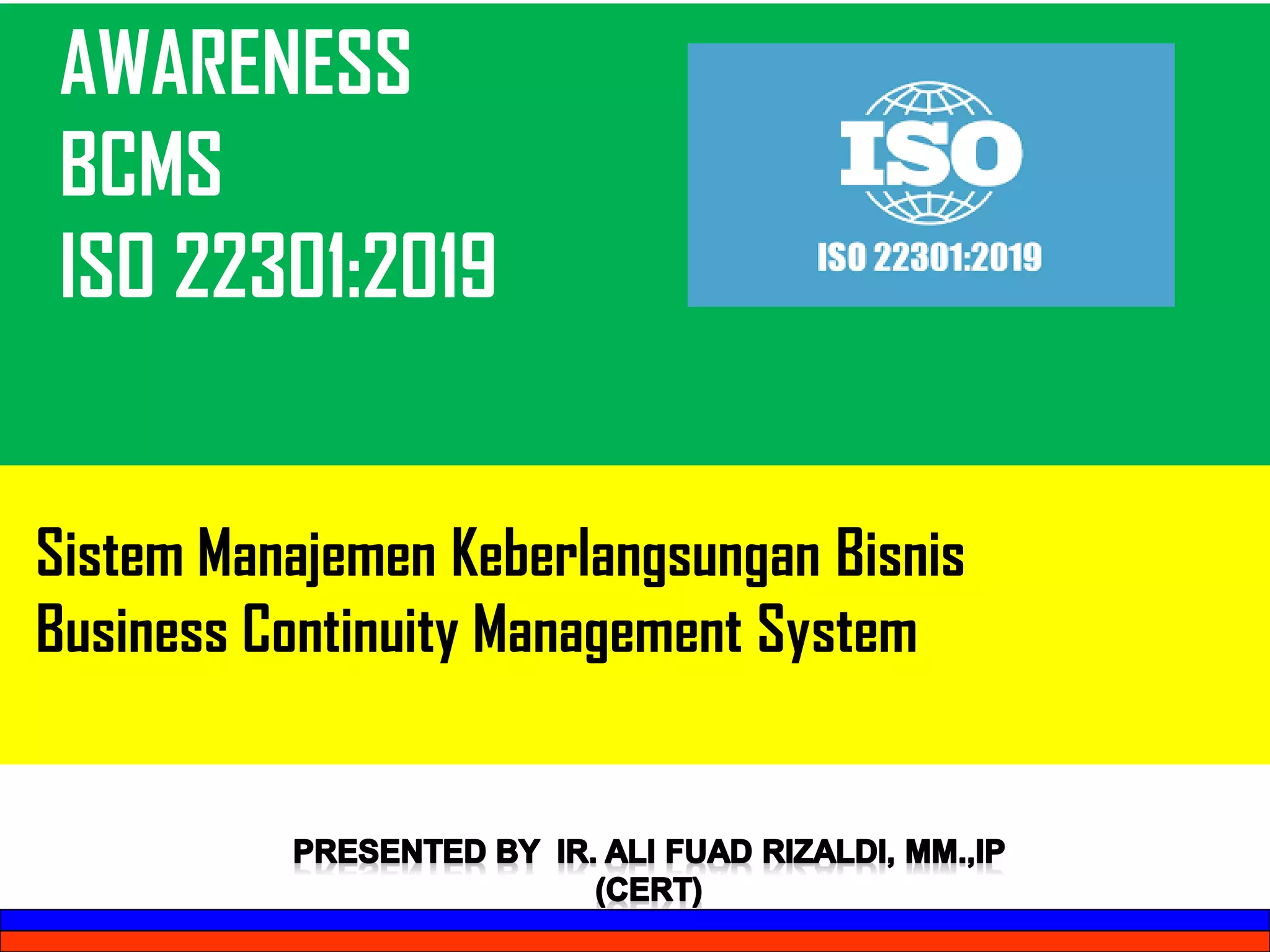 AWARENESS
BCMS
ISO 22301:2019

ISO
ISO 22301:2019

Sistem Manajemen Keberlangsungan Bisnis
Business Continuity Management System

PRESENTED BY IR. ALI FUAD RIZALDI, MM.,IP (CERT)